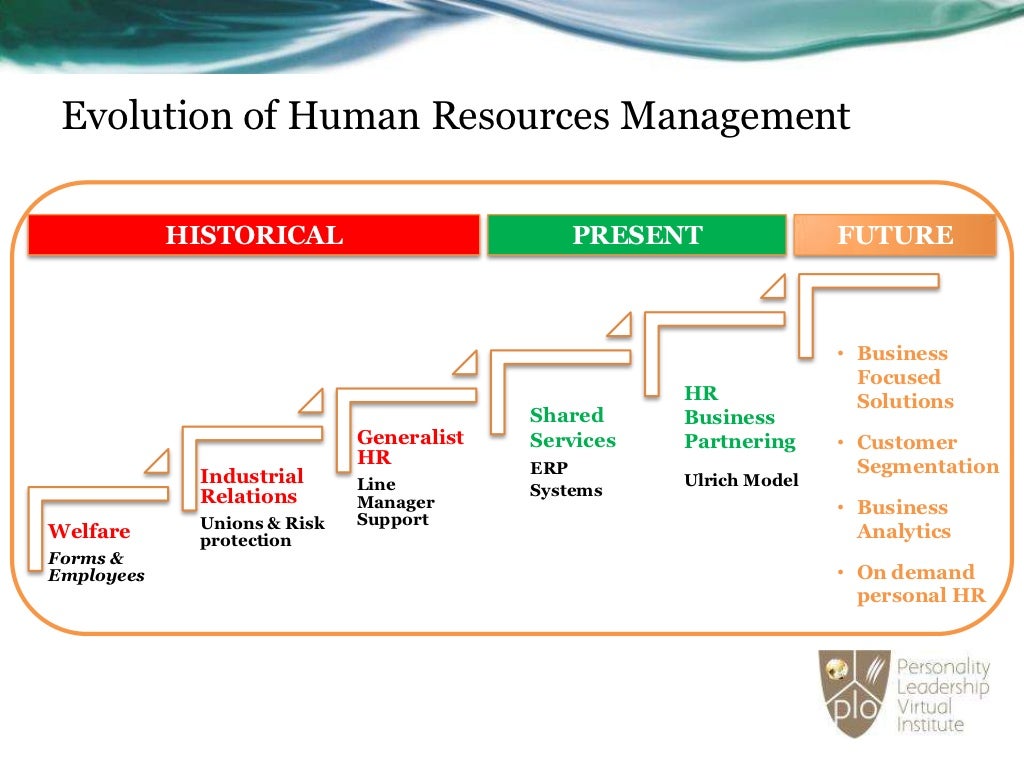 Evolution of Human Resources Management

HISTORICAL

PRESENT

FUTURE

Welfare

Forms & Employees

Industrial Relations

Unions & Risk protection

Generalist HR

Line Manager Support

Shared Services

ERP Systems

HR Business Partnering

Ulrich Model

• Business Focused Solutions
• Customer Segmentation
• Business Analytics
• On demand personal HR

plo

Personality Leadership Virtual Institute